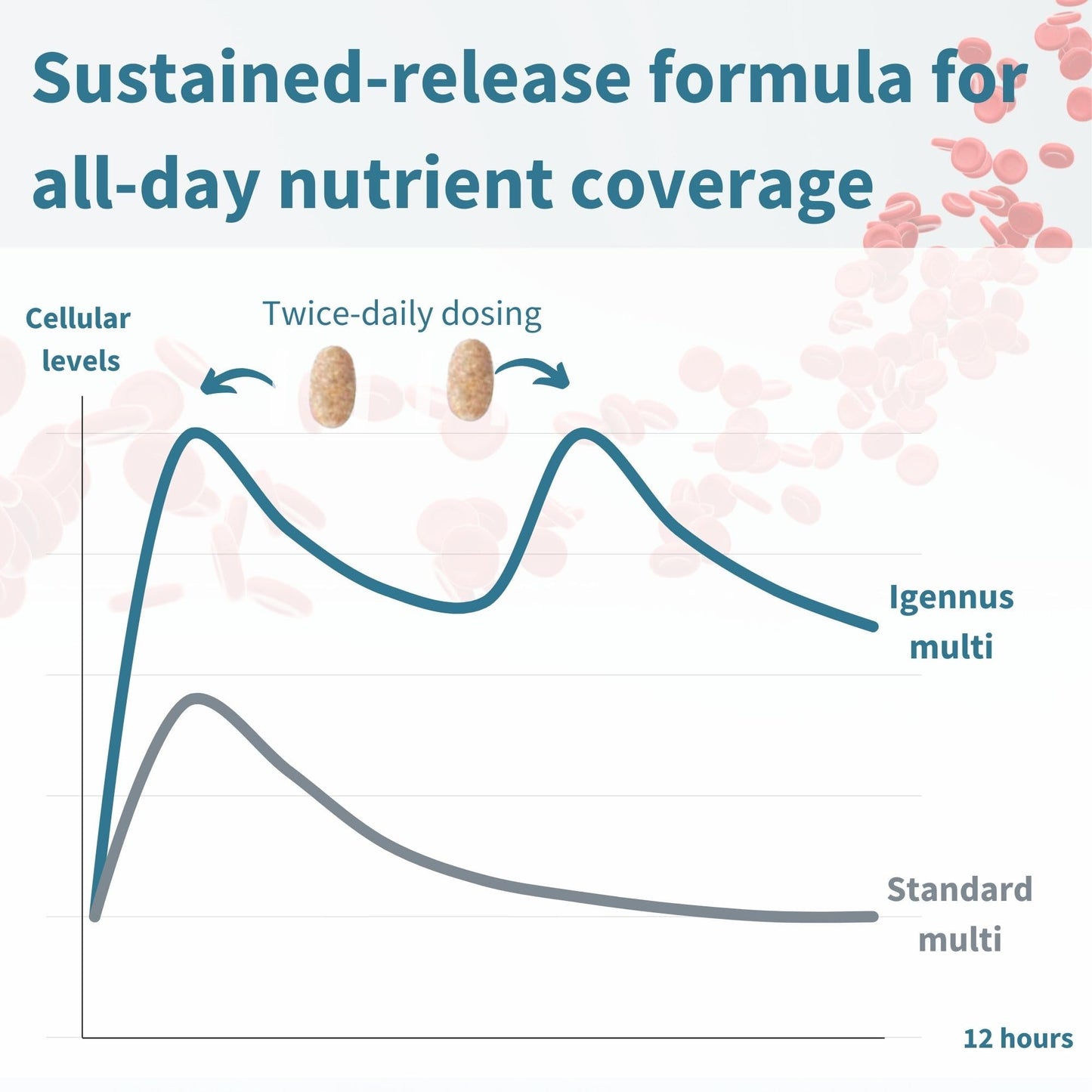 Sustained-release formula for all-day nutrient coverage

Cellular levels

Twice-daily dosing

Igennus multi

Standard multi

12 hours